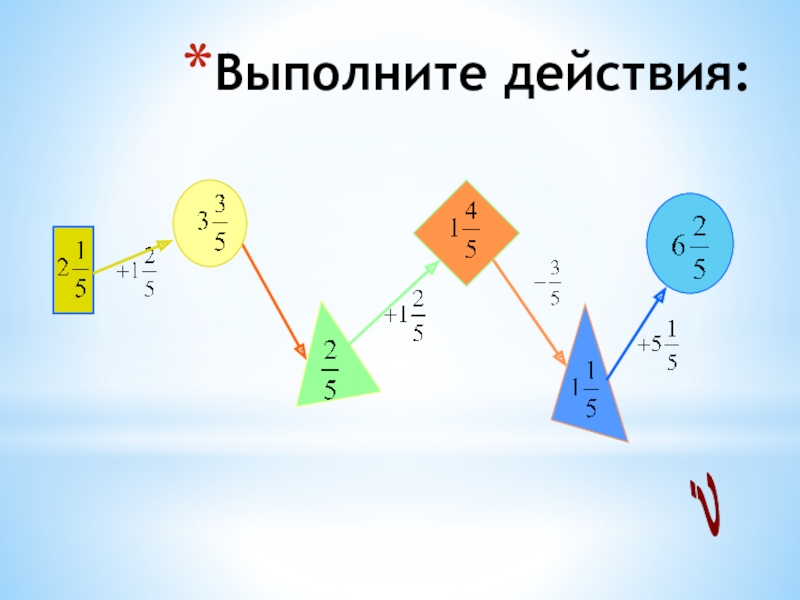 *Выполните действия:

$2\frac{1}{5}$

$+1\frac{2}{5}$

$3\frac{3}{5}$

$\frac{2}{5}$

$+1\frac{2}{5}$

$1\frac{4}{5}$

$-\frac{3}{5}$

$1\frac{1}{5}$

$+5\frac{1}{5}$

$6\frac{2}{5}$

?